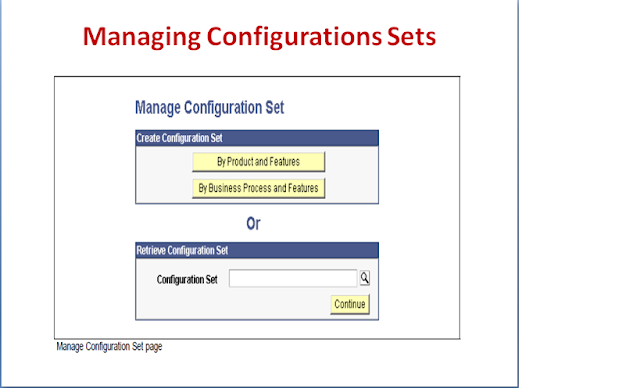 Managing Configurations Sets

Manage Configuration Set

Create Configuration Set

By Product and Features

By Business Process and Features

Or

Retrieve Configuration Set

Configuration Set

Continue

Manage Configuration Set page